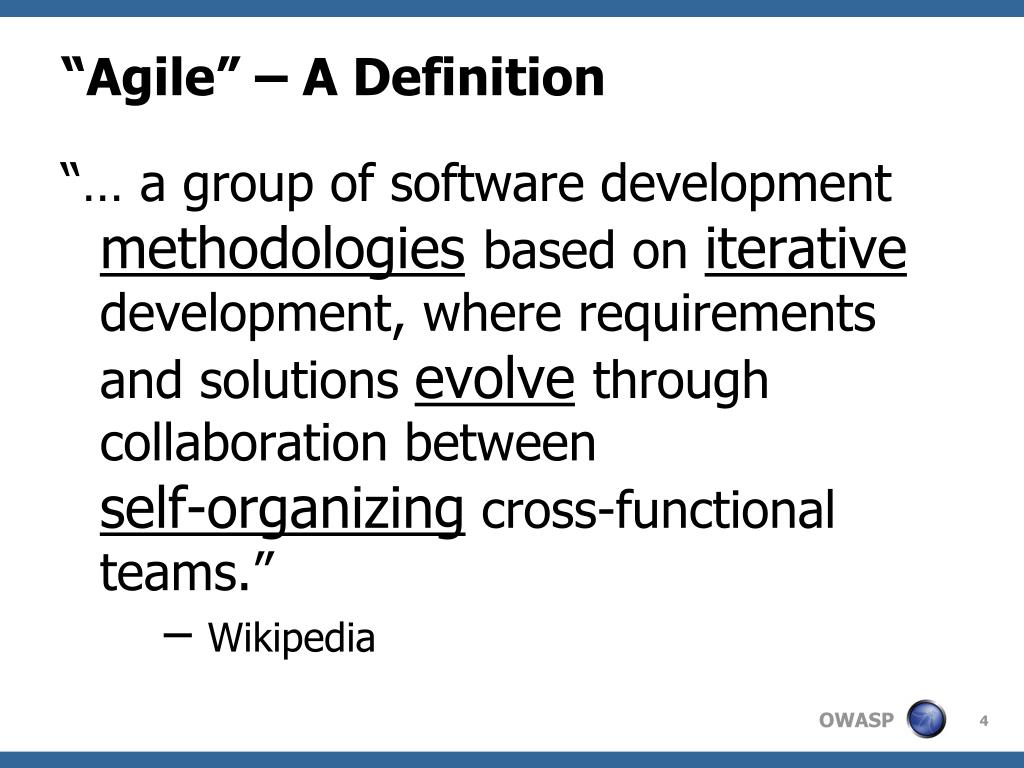 “Agile” – A Definition

“… a group of software development methodologies based on iterative development, where requirements and solutions evolve through collaboration between self-organizing cross-functional teams.”

– Wikipedia

OWASP

4